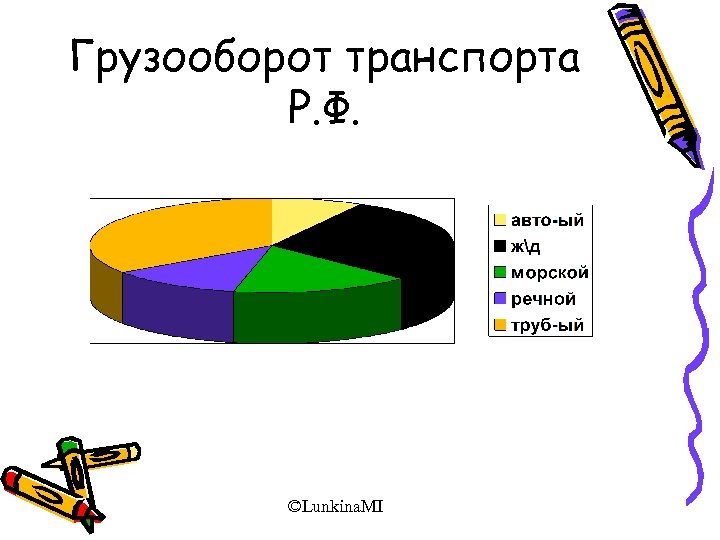 Грузооборот транспорта Р.Ф.

авто-ый
ж\д
морской
речной
труб-ый

©LunkinaMI